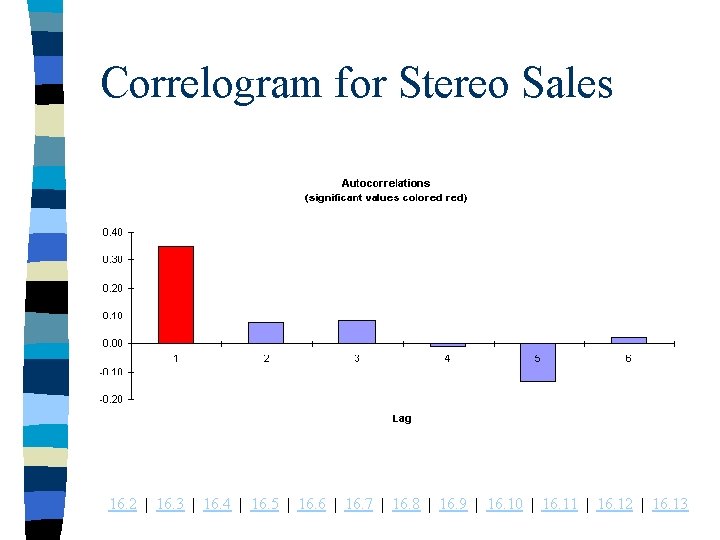 Correlogram for Stereo Sales

Autocorrelations
(significant values colored red)

0.40
0.30
0.20
0.10
0.00
-0.10
-0.20

1
2
3
4
5
6

Lag

16.2 | 16.3 | 16.4 | 16.5 | 16.6 | 16.7 | 16.8 | 16.9 | 16.10 | 16.11 | 16.12 | 16.13